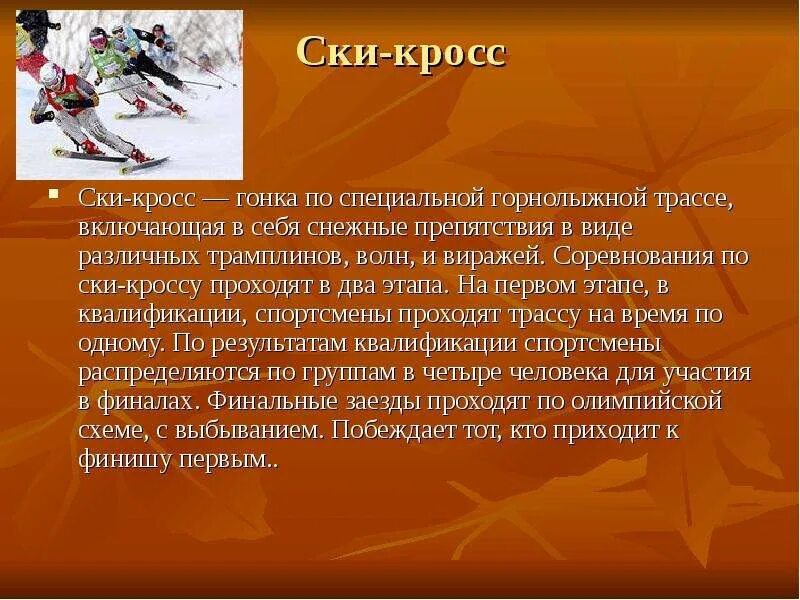 Ски-кросс

Ски-кросс — гонка по специальной горнолыжной трассе, включающая в себя снежные препятствия в виде различных трамплинов, волн, и виражей. Соревнования по ски-кроссу проходят в два этапа. На первом этапе, в квалификации, спортсмены проходят трассу на время по одному. По результатам квалификации спортсмены распределяются по группам в четыре человека для участия в финалах. Финальные заезды проходят по олимпийской схеме, с выбыванием. Побеждает тот, кто приходит к финишу первым..